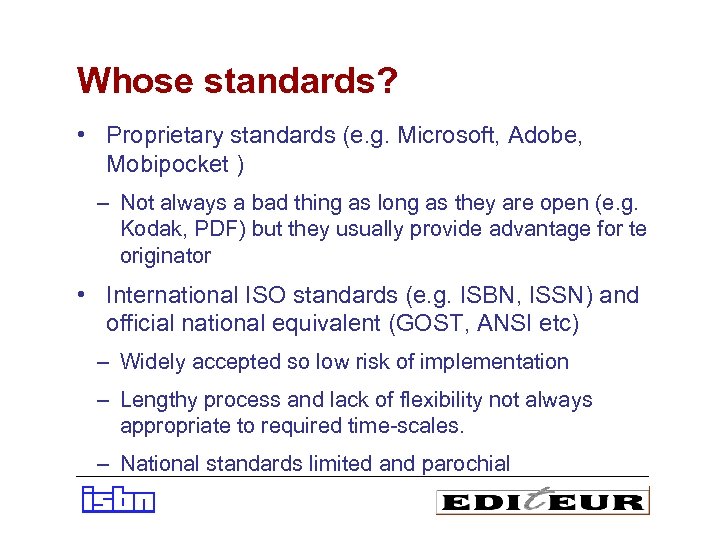 Whose standards?

• Proprietary standards (e.g. Microsoft, Adobe, Mobipocket )

– Not always a bad thing as long as they are open (e.g. Kodak, PDF) but they usually provide advantage for te originator

• International ISO standards (e.g. ISBN, ISSN) and official national equivalent (GOST, ANSI etc)

– Widely accepted so low risk of implementation

– Lengthy process and lack of flexibility not always appropriate to required time-scales.

– National standards limited and parochial

isbn

EDItEUR